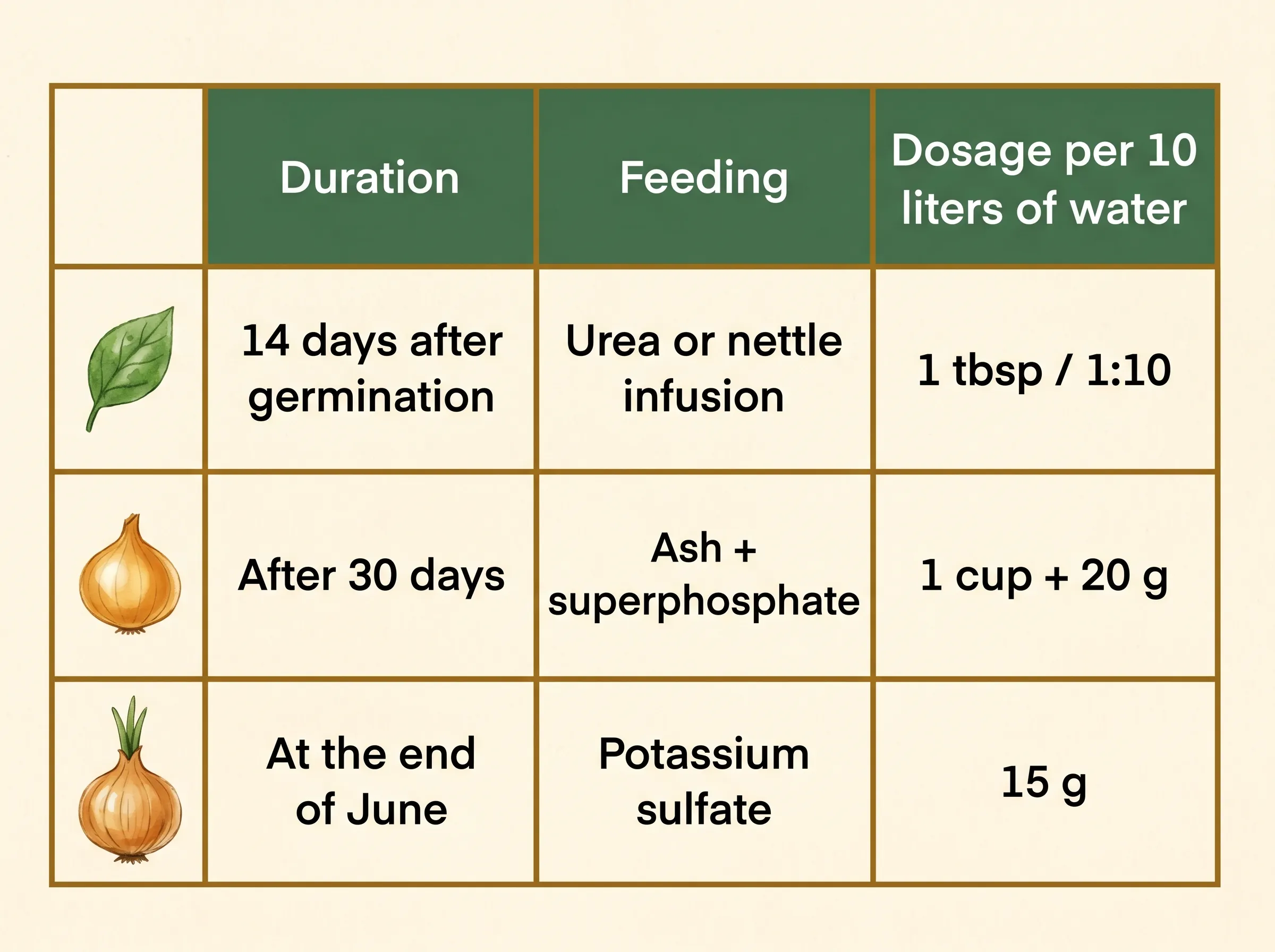 | | Duration | Feeding | Dosage per 10 liters of water |
|---|---|---|---|
| | 14 days after germination | Urea or nettle infusion | 1 tbsp / 1:10 |
| | After 30 days | Ash + superphosphate | 1 cup + 20 g |
| | At the end of June | Potassium sulfate | 15 g |